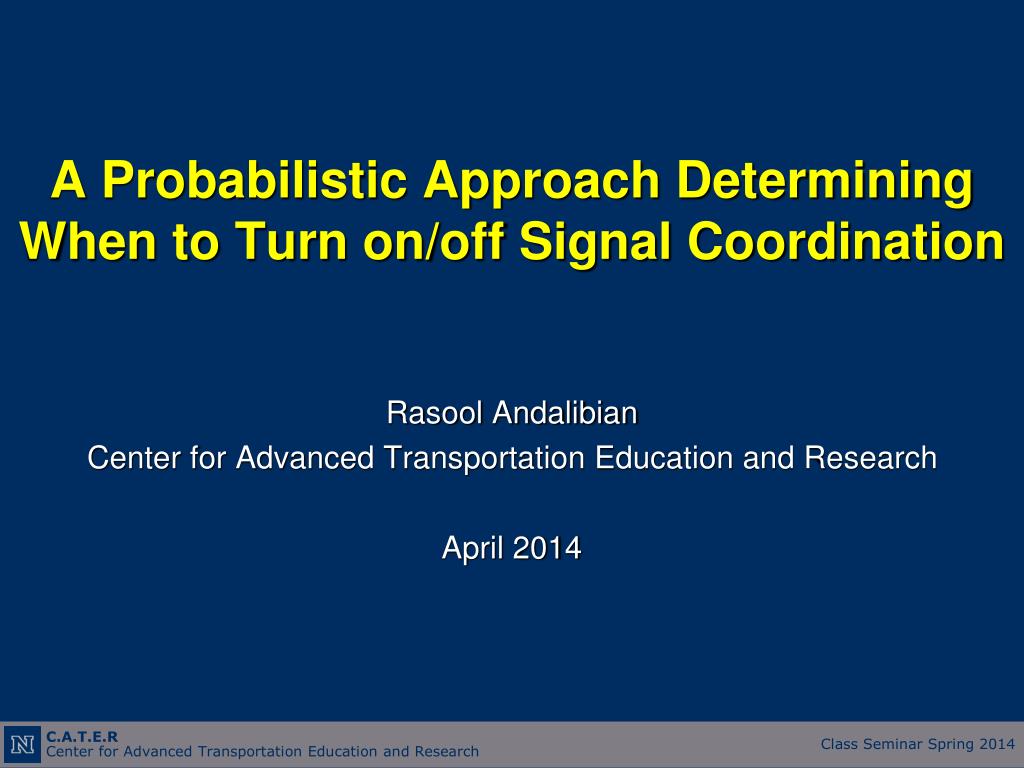 A Probabilistic Approach Determining When to Turn on/off Signal Coordination

Rasool Andalibian
Center for Advanced Transportation Education and Research

April 2014

N
C.A.T.E.R
Center for Advanced Transportation Education and Research

Class Seminar Spring 2014